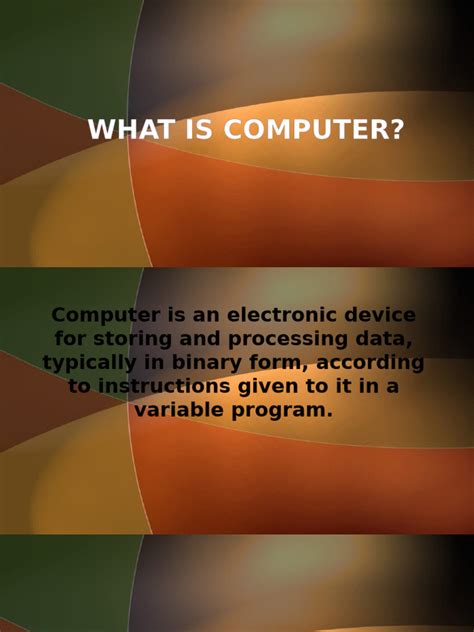 WHAT IS COMPUTER?

Computer is an electronic device for storing and processing data, typically in binary form, according to instructions given to it in a variable program.